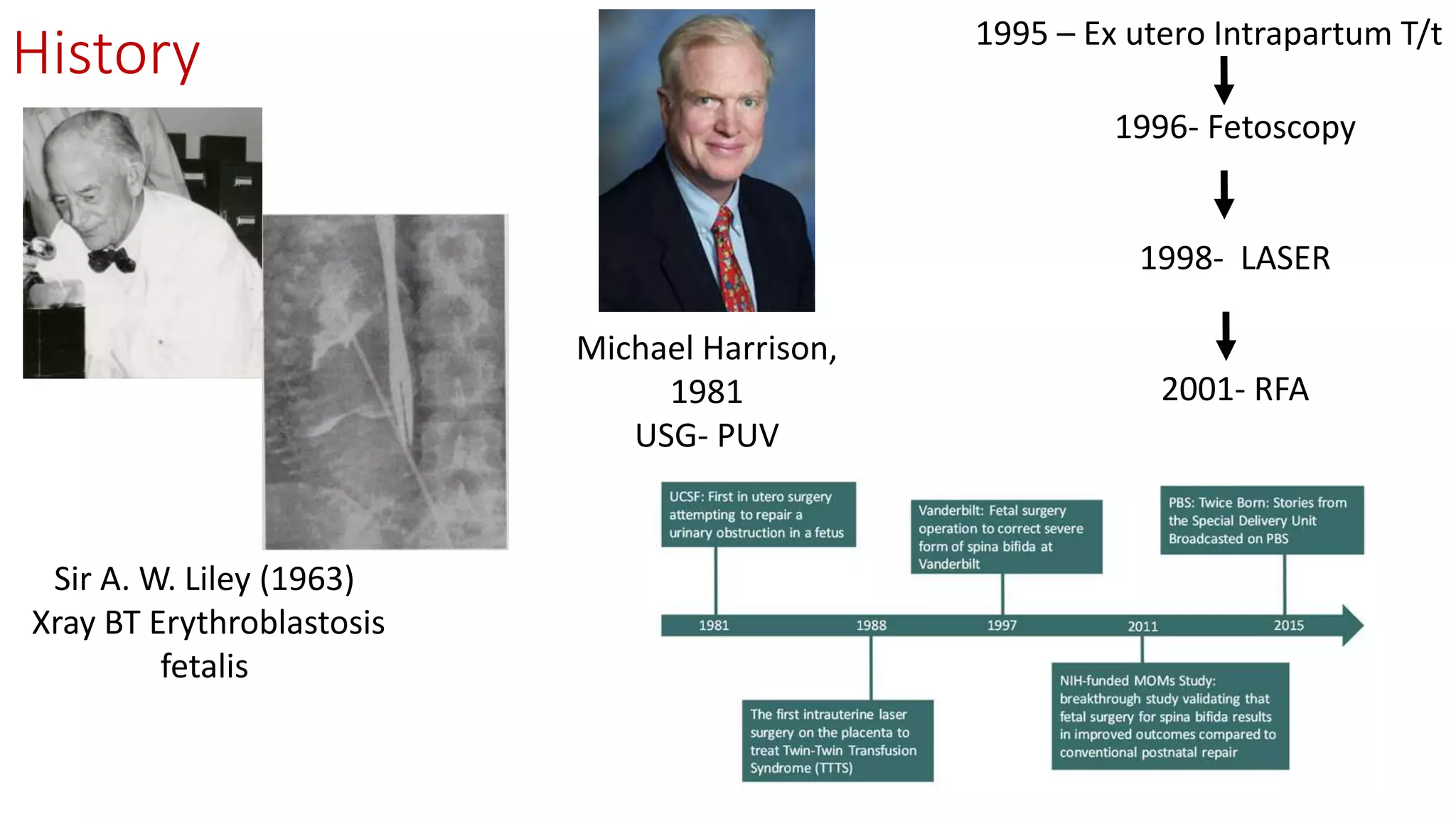 History

Sir A. W. Liley (1963)
Xray BT Erythroblastosis fetalis

Michael Harrison,
1981
USG- PUV

1995 – Ex utero Intrapartum T/t

1996- Fetoscopy

1998- LASER

2001- RFA

UCSF: First in utero surgery attempting to repair a urinary obstruction in a fetus

Vanderbilt: Fetal surgery operation to correct severe form of spina bifida at Vanderbilt

PBS: Twice Born: Stories from the Special Delivery Unit Broadcasted on PBS

1981 1988 1997 2011 2015

The first intrauterine laser surgery on the placenta to treat Twin-Twin Transfusion Syndrome (TTTS)

NIH-funded MOMs Study: breakthrough study validating that fetal surgery for spina bifida results in improved outcomes compared to conventional postnatal repair